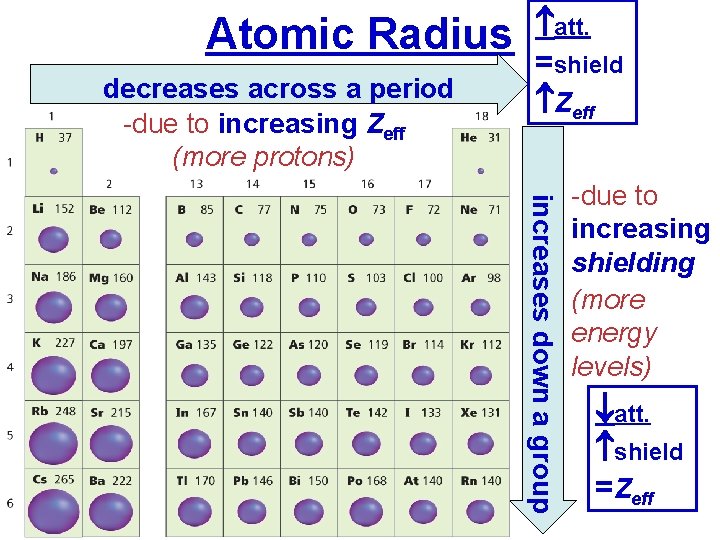 Atomic Radius

↑att.
=shield
↑$Z_{eff}$

decreases across a period
-due to increasing $Z_{eff}$
(more protons)

| | 1 | 2 | 13 | 14 | 15 | 16 | 17 | 18 |
|---|---|---|---|---|---|---|---|---|
| 1 | H 37 | | | | | | | He 31 |
| 2 | Li 152 | Be 112 | B 85 | C 77 | N 75 | O 73 | F 72 | Ne 71 |
| 3 | Na 186 | Mg 160 | Al 143 | Si 118 | P 110 | S 103 | Cl 100 | Ar 98 |
| 4 | K 227 | Ca 197 | Ga 135 | Ge 122 | As 120 | Se 119 | Br 114 | Kr 112 |
| 5 | Rb 248 | Sr 215 | In 167 | Sn 140 | Sb 140 | Te 142 | I 133 | Xe 131 |
| 6 | Cs 265 | Ba 222 | Tl 170 | Pb 146 | Bi 150 | Po 168 | At 140 | Rn 140 |

increases down a group

-due to increasing shielding (more energy levels)

↓att.
↑shield
=$Z_{eff}$